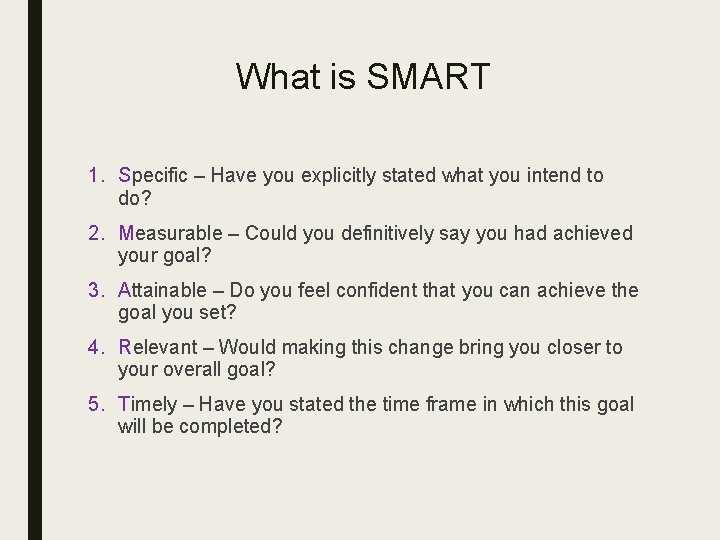 What is SMART

1. Specific – Have you explicitly stated what you intend to do?
2. Measurable – Could you definitively say you had achieved your goal?
3. Attainable – Do you feel confident that you can achieve the goal you set?
4. Relevant – Would making this change bring you closer to your overall goal?
5. Timely – Have you stated the time frame in which this goal will be completed?